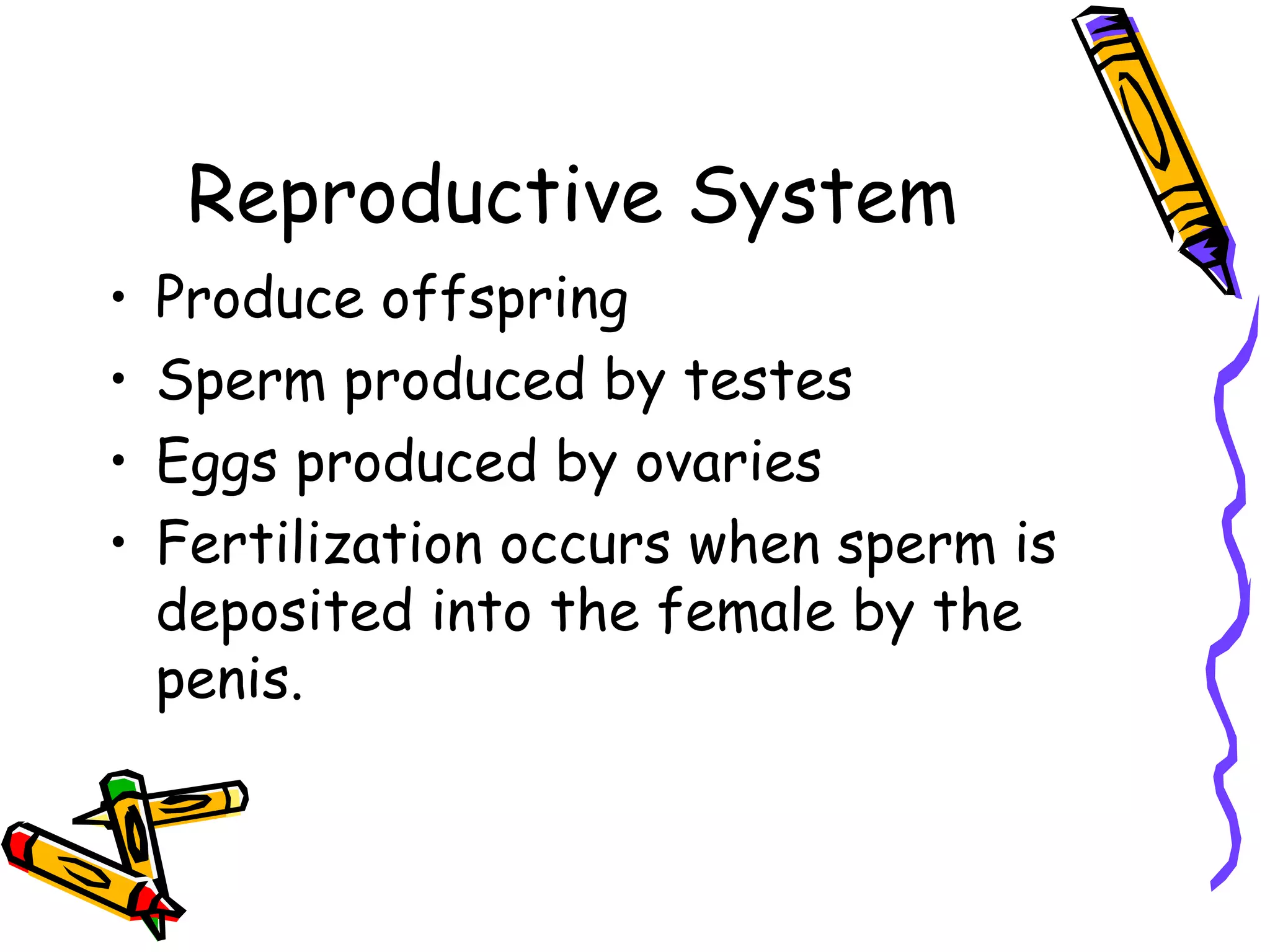 Reproductive System

• Produce offspring
• Sperm produced by testes
• Eggs produced by ovaries
• Fertilization occurs when sperm is deposited into the female by the penis.